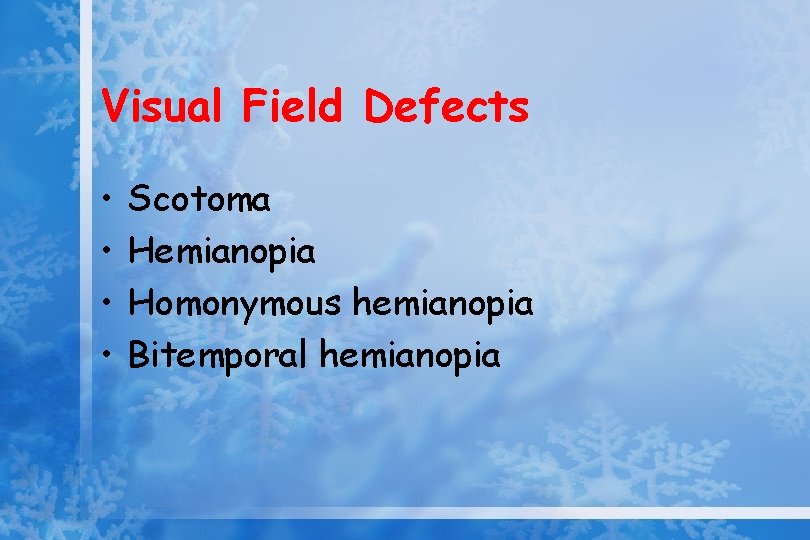 Visual Field Defects

• Scotoma
• Hemianopia
• Homonymous hemianopia
• Bitemporal hemianopia